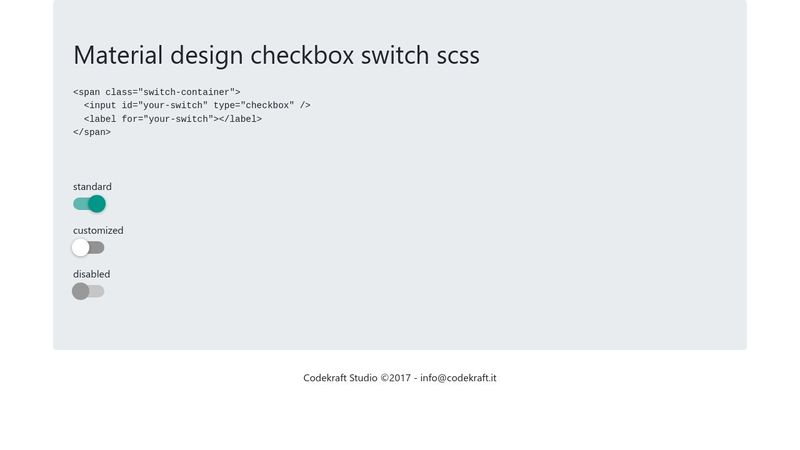 Material design checkbox switch scss

<span class="switch-container">
  <input id="your-switch" type="checkbox" />
  <label for="your-switch"></label>
</span>

standard

customized

disabled

Codekraft Studio ©2017 - info@codekraft.it